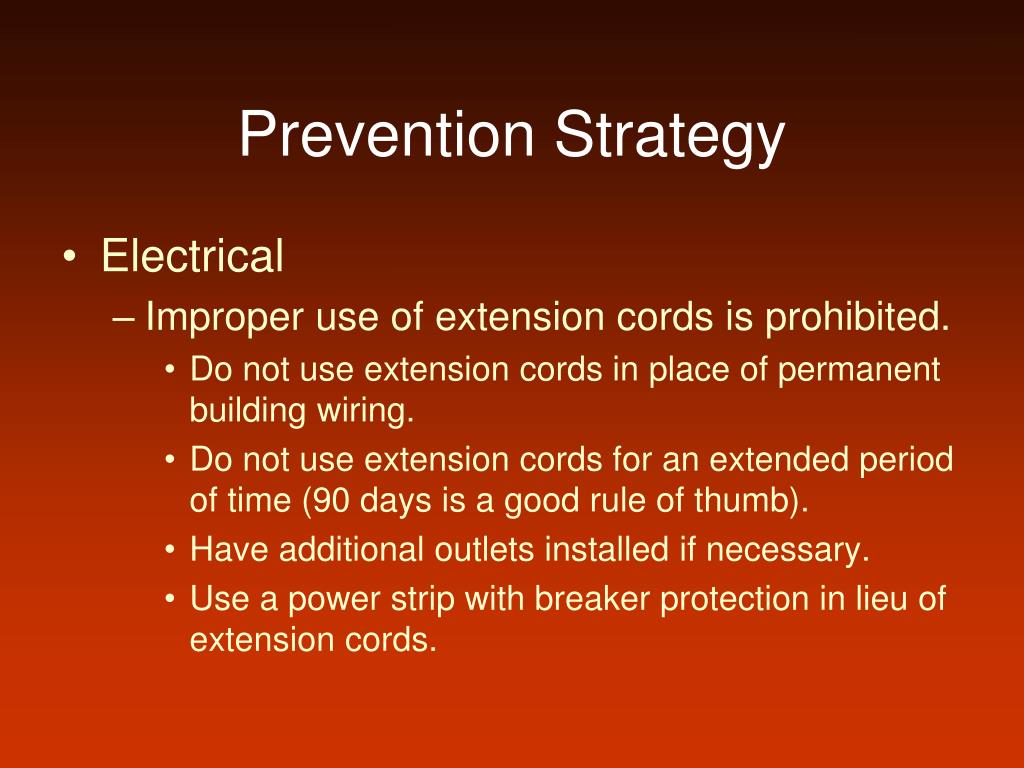 Prevention Strategy

• Electrical
– Improper use of extension cords is prohibited.
• Do not use extension cords in place of permanent building wiring.
• Do not use extension cords for an extended period of time (90 days is a good rule of thumb).
• Have additional outlets installed if necessary.
• Use a power strip with breaker protection in lieu of extension cords.